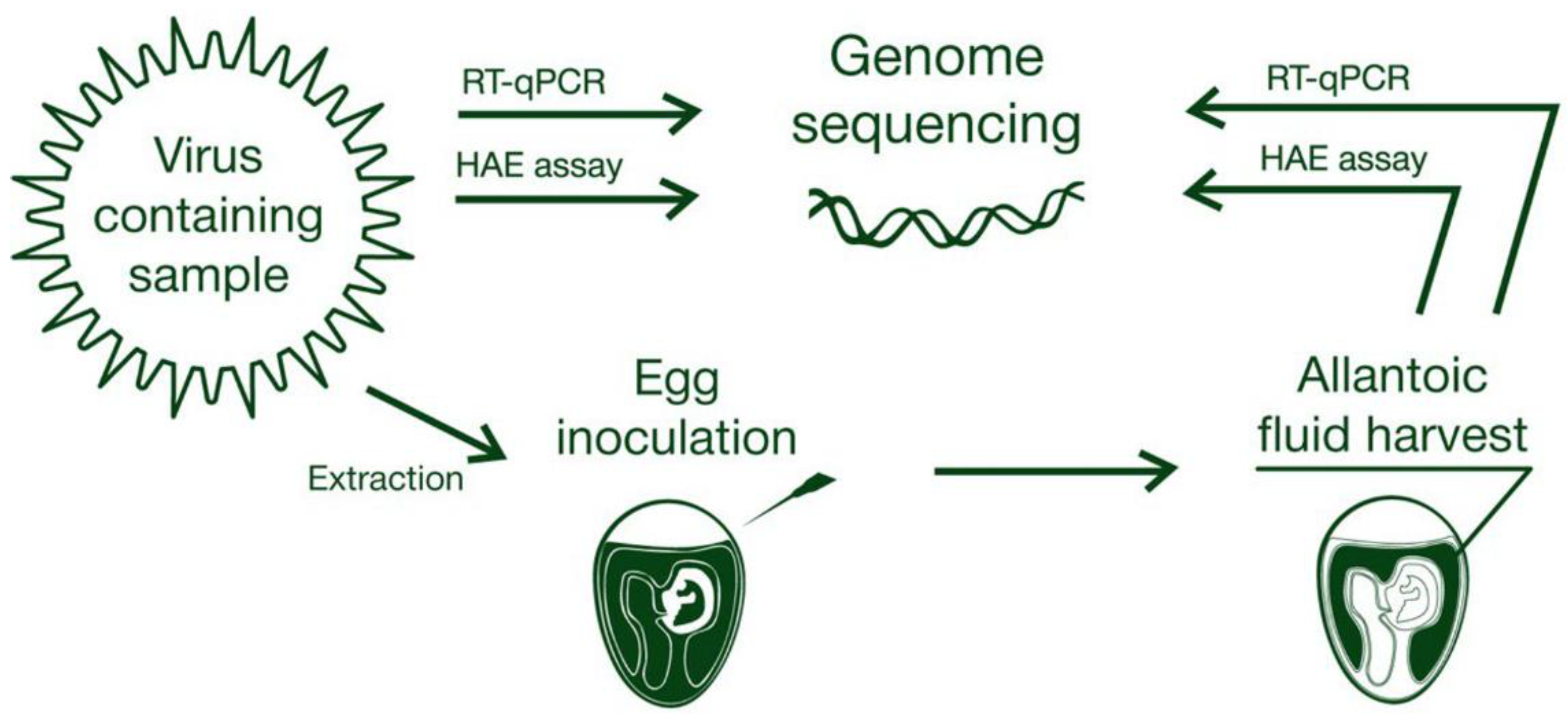 Virus containing sample

RT-qPCR

HAE assay

Genome sequencing

RT-qPCR

HAE assay

Extraction

Egg inoculation

Allantoic fluid harvest